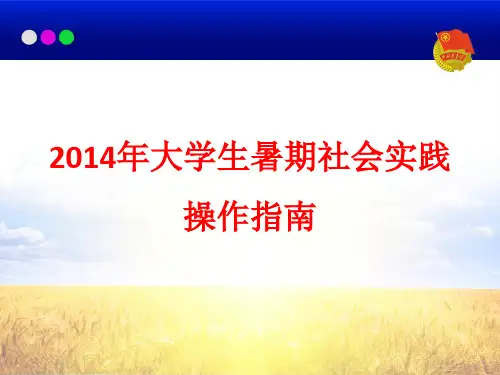 2014年大学生暑期社会实践
操作指南